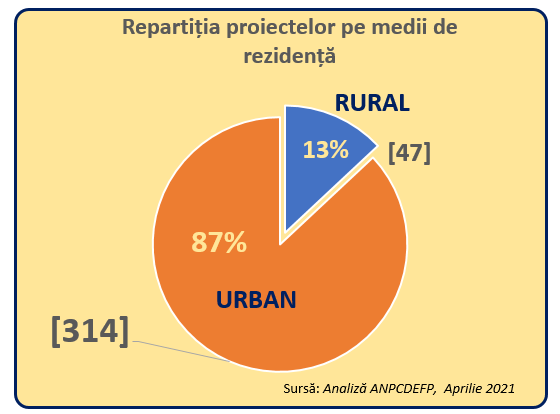 Repartiția proiectelor pe medii de rezidență

RURAL
13%
[47]

87%
URBAN
[314]

Sursă: Analiză ANPCDEFP, Aprilie 2021